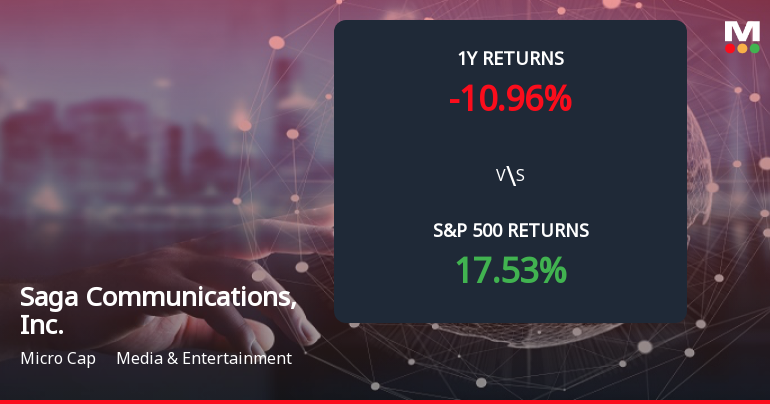 M

1Y RETURNS
-10.96%

V\S

S&P 500 RETURNS
17.53%

Saga Communications, Inc.

Micro Cap Media & Entertainment